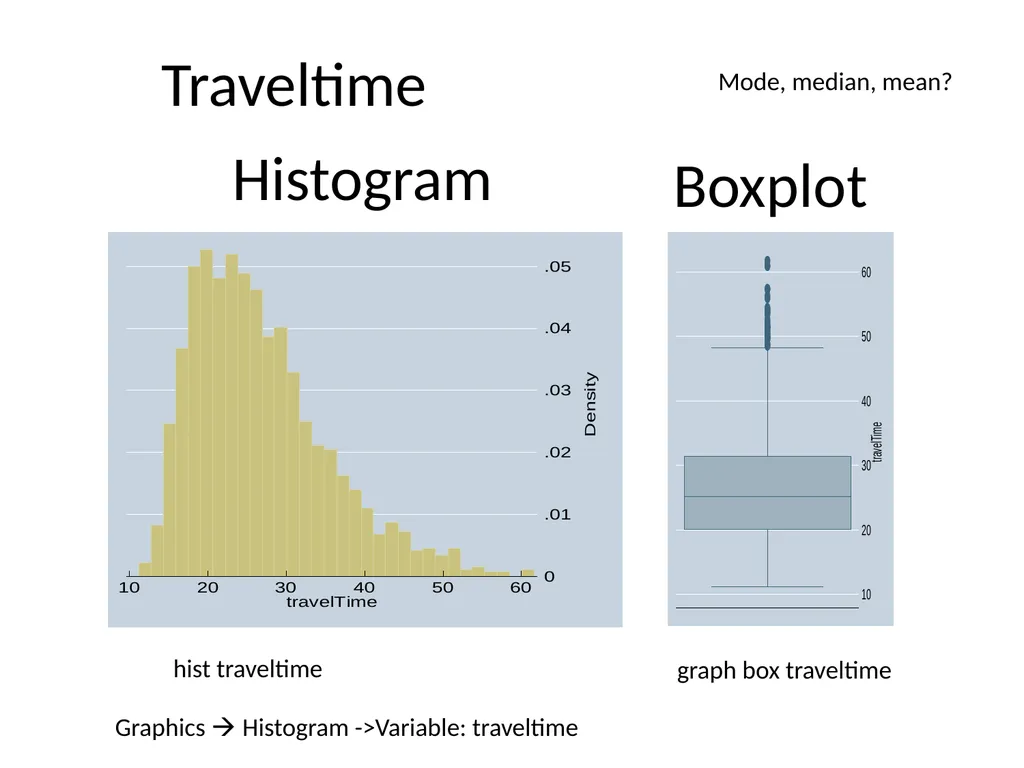 Traveltime

Mode, median, mean?

Histogram

Boxplot

.05
.04
.03
.02
.01
0
Density
10 20 30 40 50 60
travelTime

60
50
40
30
20
10
travelTime

hist traveltime

graph box traveltime

Graphics → Histogram ->Variable: traveltime